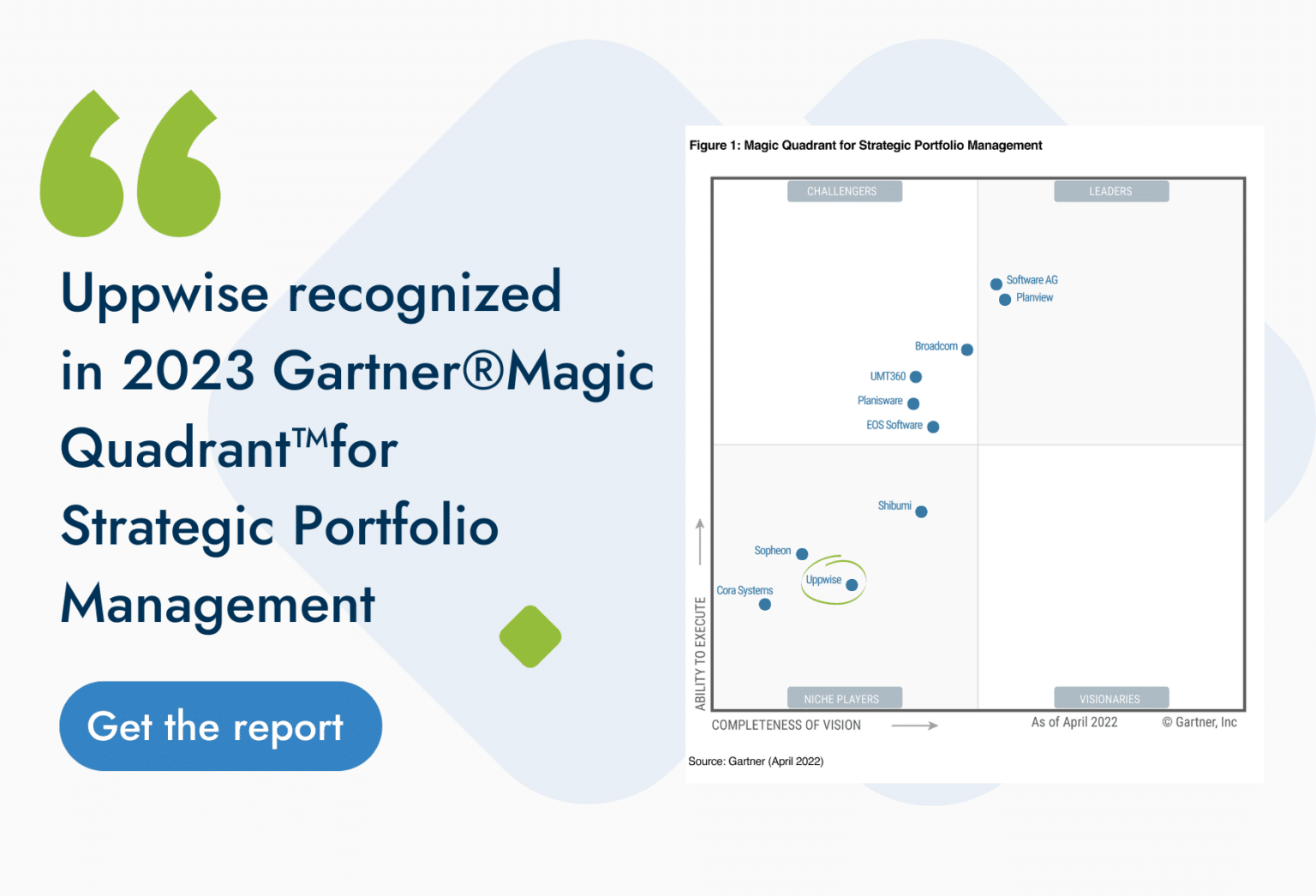 Uppwise recognized in 2023 Gartner®Magic Quadrant™for Strategic Portfolio Management

Get the report

Figure 1: Magic Quadrant for Strategic Portfolio Management

CHALLENGERS

LEADERS

Software AG
Planview
Broadcom
UMT360
Planisware
EOS Software
Shibumi
Sopheon
Uppwise
Cora Systems

NICHE PLAYERS

VISIONARIES

ABILITY TO EXECUTE

COMPLETENESS OF VISION

As of April 2022

© Gartner, Inc

Source: Gartner (April 2022)